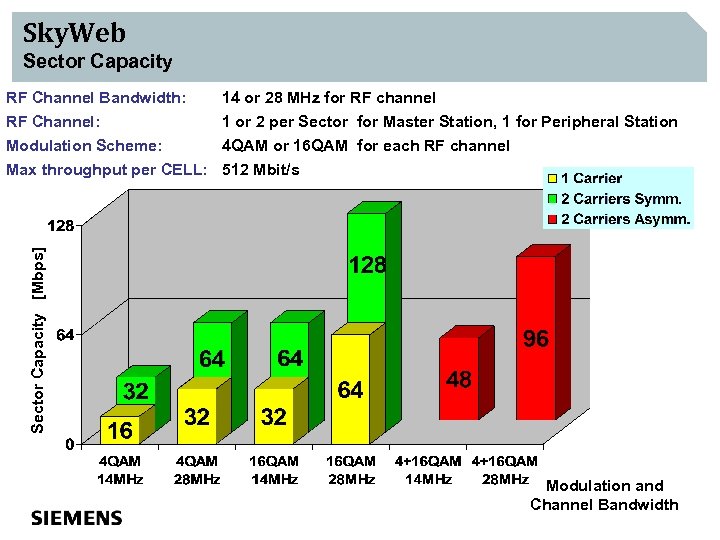 SkyWeb
Sector Capacity

RF Channel Bandwidth: 14 or 28 MHz for RF channel
RF Channel: 1 or 2 per Sector for Master Station, 1 for Peripheral Station
Modulation Scheme: 4QAM or 16QAM for each RF channel
Max throughput per CELL: 512 Mbit/s

1 Carrier
2 Carriers Symm.
2 Carriers Asymm.

Sector Capacity [Mbps]

128
64
0

32
16
64
32
64
32
128
64
48
96

4QAM 14MHz
4QAM 28MHz
16QAM 14MHz
16QAM 28MHz
4+16QAM 14MHz
4+16QAM 28MHz

Modulation and Channel Bandwidth

SIEMENS